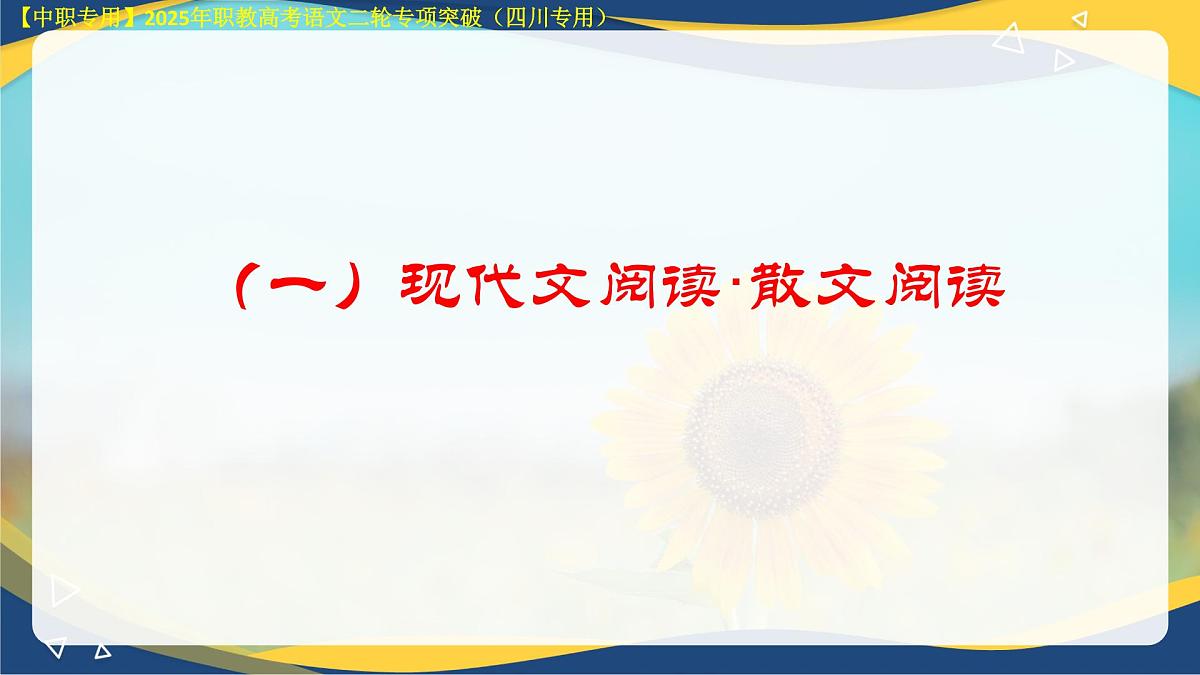 【中职专用】2025年职教高考语文二轮专项突破（四川专用）

（一）现代文阅读·散文阅读